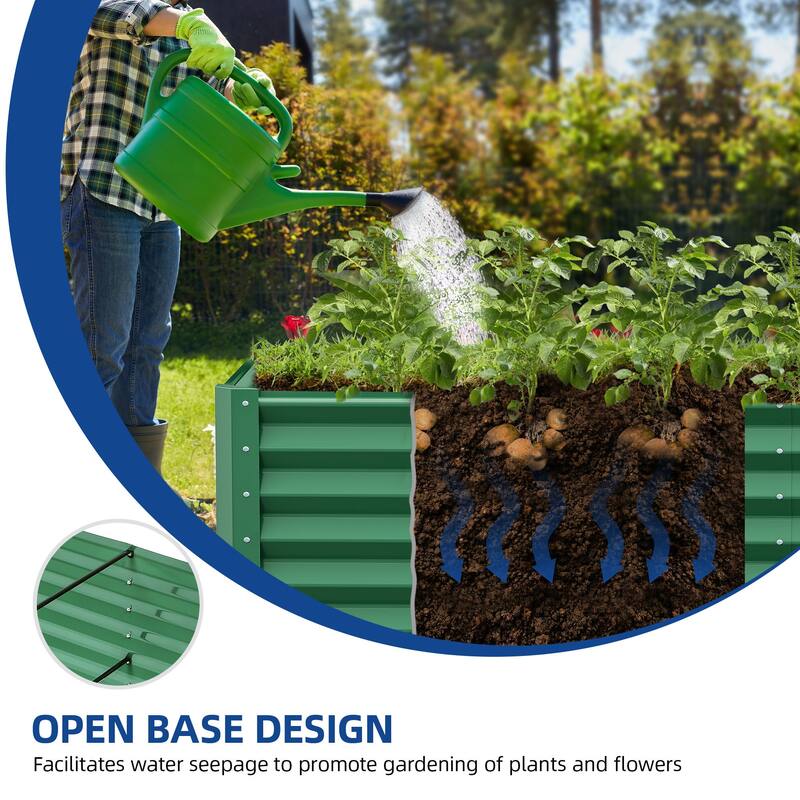 OPEN BASE DESIGN
Facilitates water seepage to promote gardening of plants and flowers